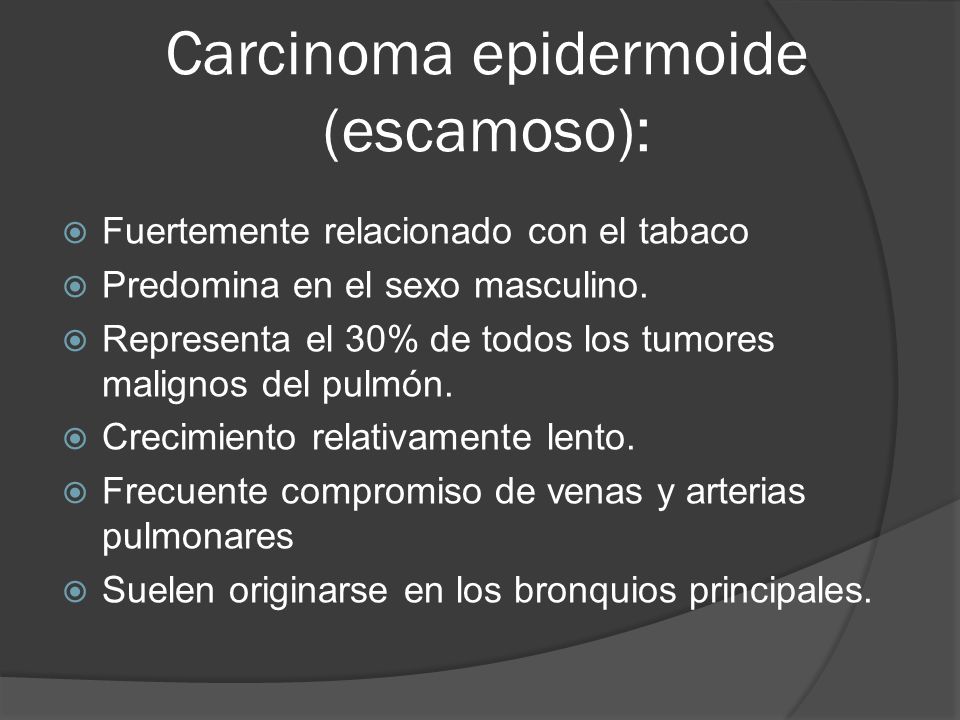 Carcinoma epidermoide (escamoso):

Fuertemente relacionado con el tabaco
Predomina en el sexo masculino.
Representa el 30% de todos los tumores malignos del pulmón.
Crecimiento relativamente lento.
Frecuente compromiso de venas y arterias pulmonares
Suelen originarse en los bronquios principales.